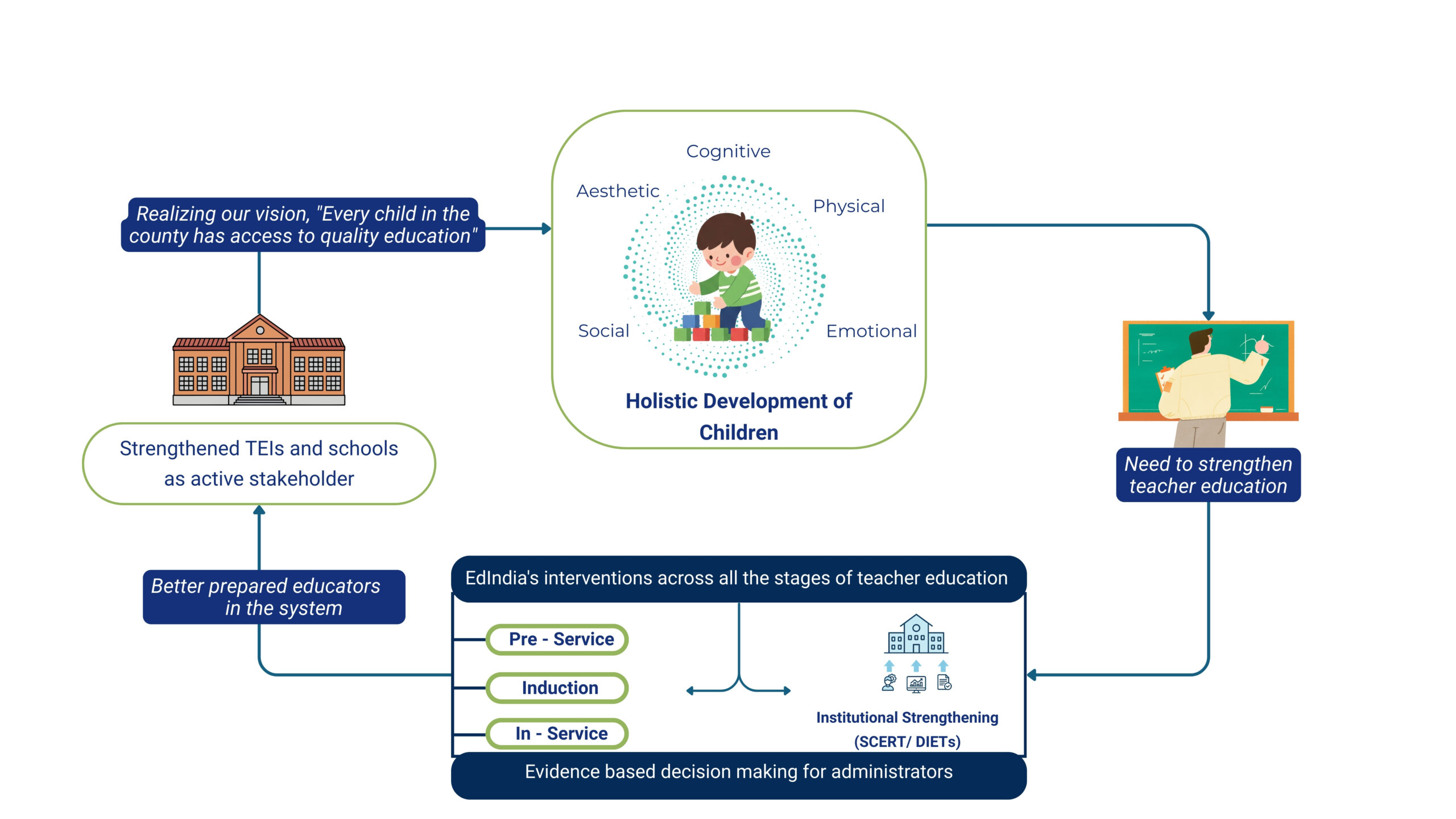 Realizing our vision, "Every child in the county has access to quality education"

Cognitive

Aesthetic

Physical

Social

Emotional

Holistic Development of Children

Need to strengthen teacher education

Strengthened TEIs and schools as active stakeholder

Better prepared educators in the system

EdIndia's interventions across all the stages of teacher education

Pre - Service

Induction

In - Service

Institutional Strengthening (SCERT/ DIETs)

Evidence based decision making for administrators